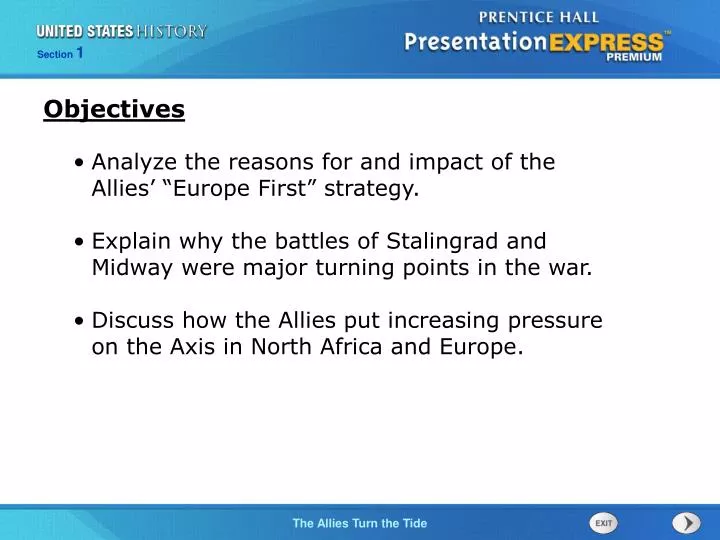 UNITED STATES HISTORY
Section 1

PRENTICE HALL
PresentationEXPRESS™
PREMIUM

Objectives

• Analyze the reasons for and impact of the Allies' "Europe First" strategy.

• Explain why the battles of Stalingrad and Midway were major turning points in the war.

• Discuss how the Allies put increasing pressure on the Axis in North Africa and Europe.

The Allies Turn the Tide

EXIT